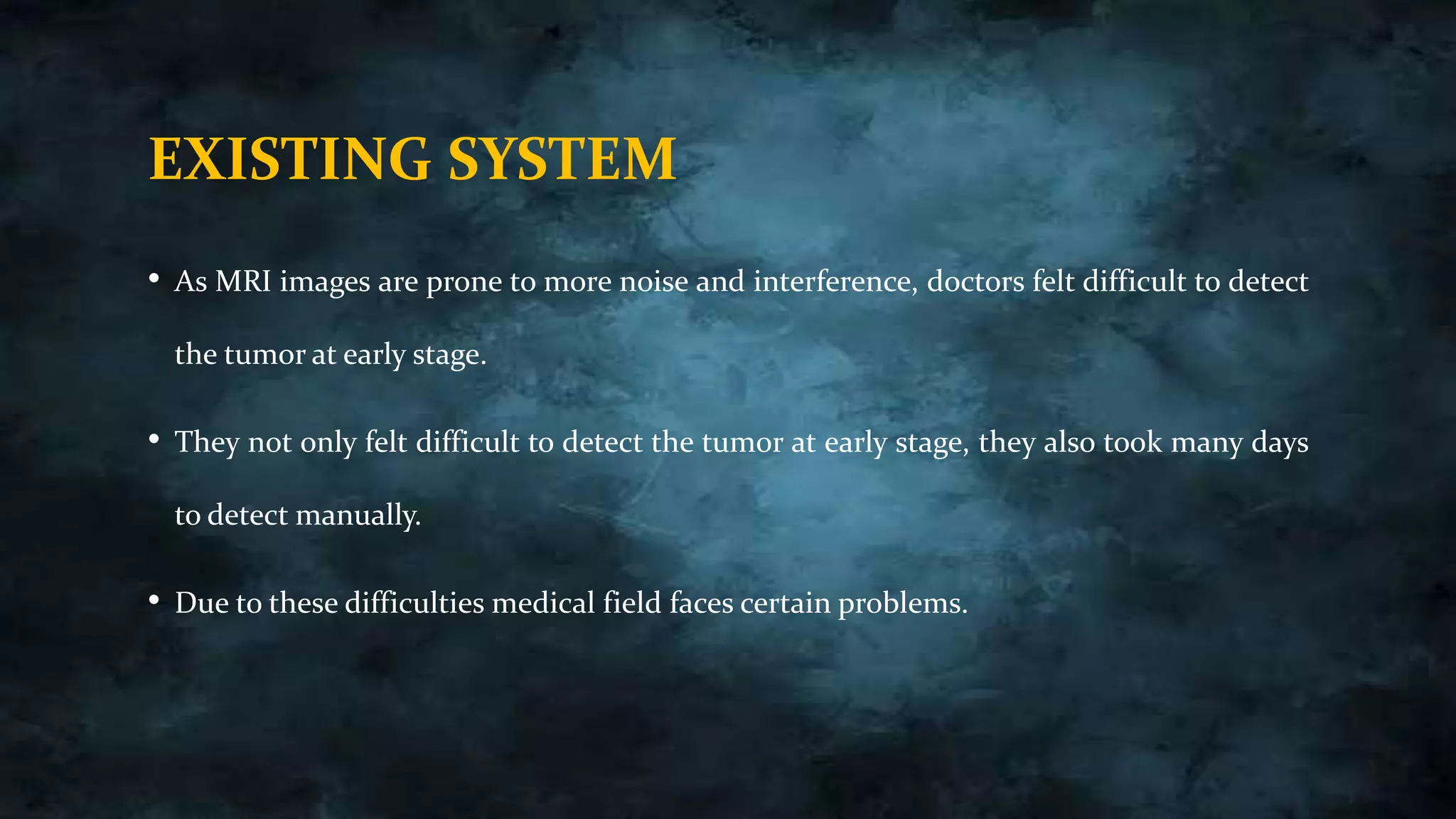 EXISTING SYSTEM

• As MRI images are prone to more noise and interference, doctors felt difficult to detect the tumor at early stage.

• They not only felt difficult to detect the tumor at early stage, they also took many days to detect manually.

• Due to these difficulties medical field faces certain problems.